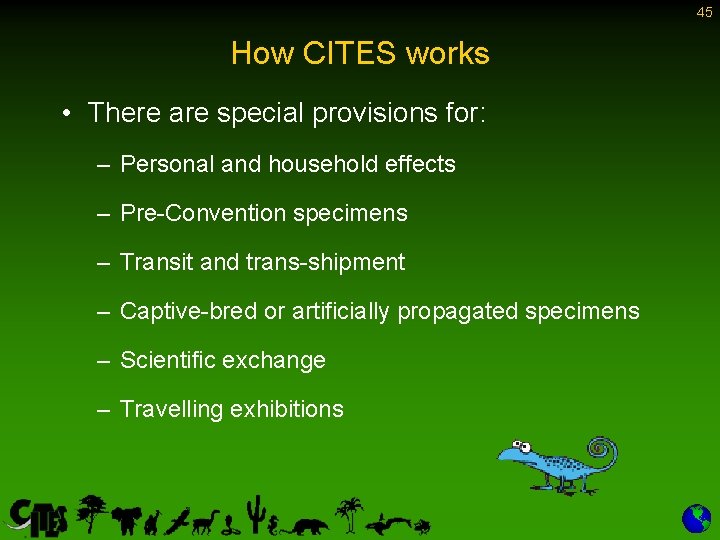 45

How CITES works

• There are special provisions for:

– Personal and household effects

– Pre-Convention specimens

– Transit and trans-shipment

– Captive-bred or artificially propagated specimens

– Scientific exchange

– Travelling exhibitions

CITES